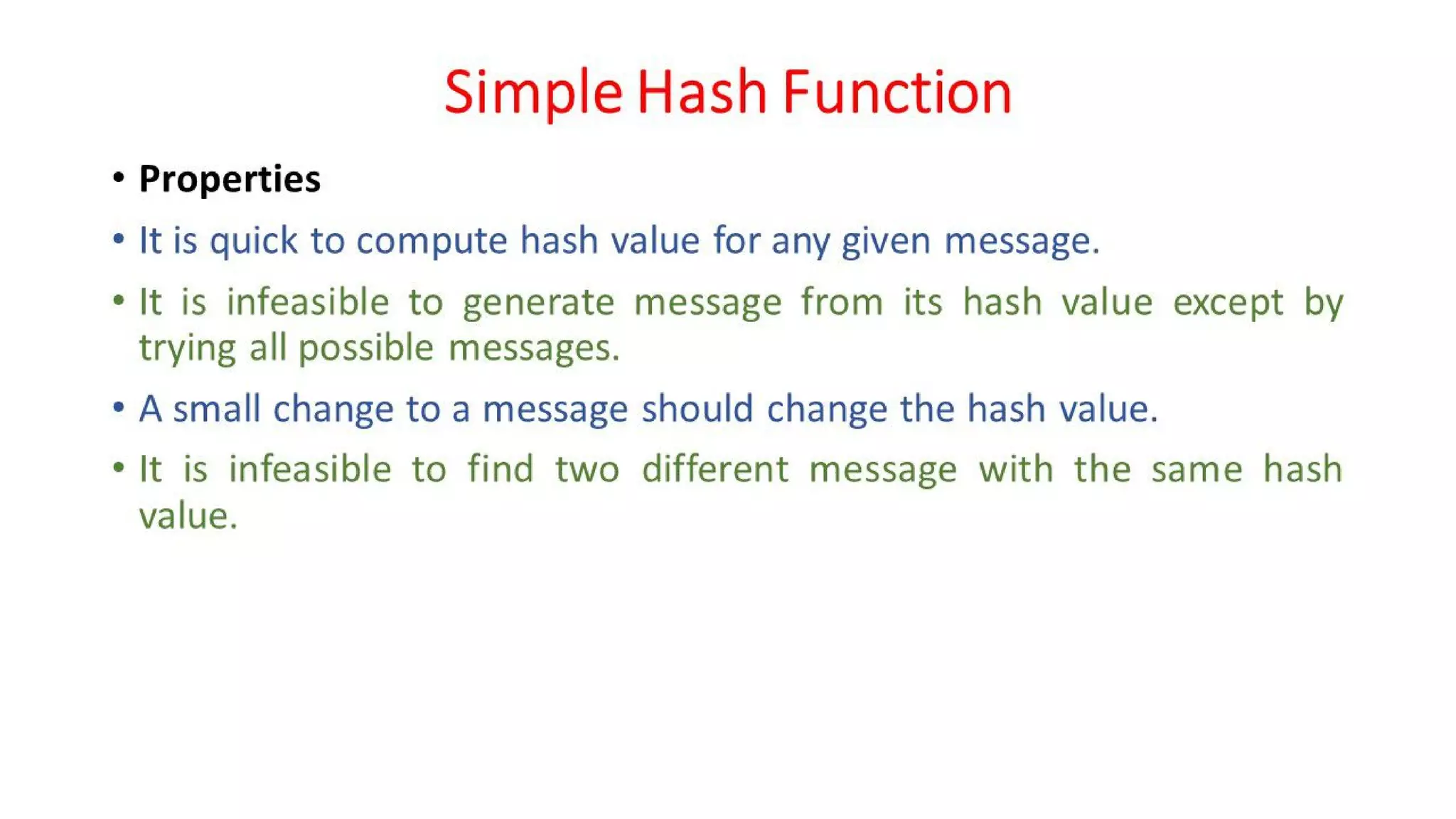 Simple Hash Function

• Properties

• It is quick to compute hash value for any given message.

• It is infeasible to generate message from its hash value except by trying all possible messages.

• A small change to a message should change the hash value.

• It is infeasible to find two different message with the same hash value.